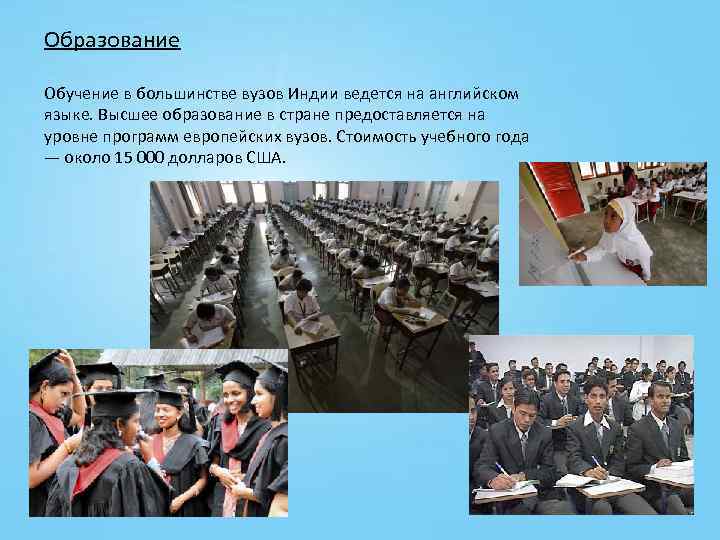 Образование

Обучение в большинстве вузов Индии ведется на английском языке. Высшее образование в стране предоставляется на уровне программ европейских вузов. Стоимость учебного года — около 15 000 долларов США.